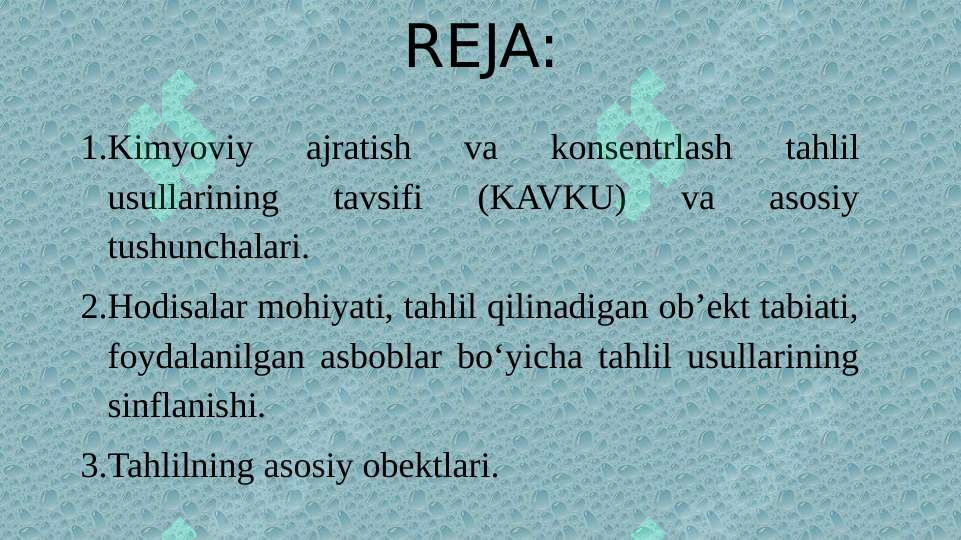 REJA:

1.Kimyoviy ajratish va konsentrlash tahlil usullarining tavsifi (KAVKU) va asosiy tushunchalari.

2.Hodisalar mohiyati, tahlil qilinadigan ob’ekt tabiati, foydalanilgan asboblar bo‘yicha tahlil usullarining sinflanishi.

3.Tahlilning asosiy obektlari.